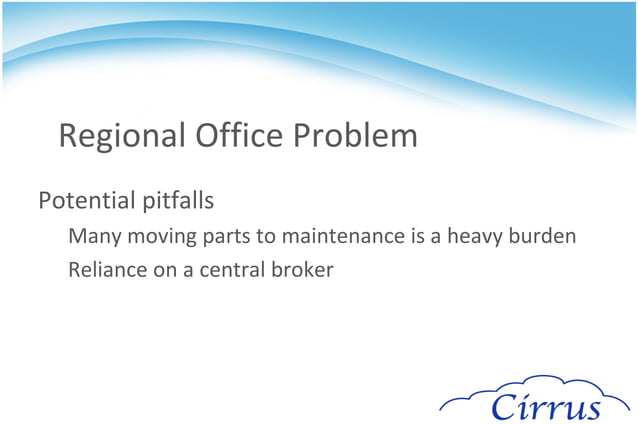 Regional Office Problem

Potential pitfalls

Many moving parts to maintenance is a heavy burden

Reliance on a central broker

Cirrus